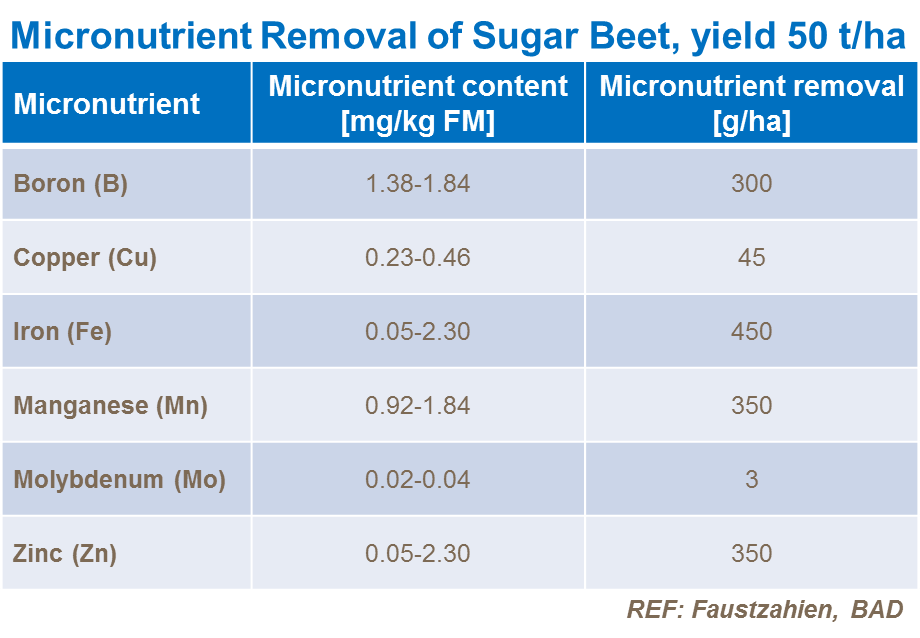 Micronutrient Removal of Sugar Beet, yield 50 t/ha

| Micronutrient | Micronutrient content [mg/kg FM] | Micronutrient removal [g/ha] |
|---|---|---|
| Boron (B) | 1.38-1.84 | 300 |
| Copper (Cu) | 0.23-0.46 | 45 |
| Iron (Fe) | 0.05-2.30 | 450 |
| Manganese (Mn) | 0.92-1.84 | 350 |
| Molybdenum (Mo) | 0.02-0.04 | 3 |
| Zinc (Zn) | 0.05-2.30 | 350 |

REF: Faustzahien, BAD